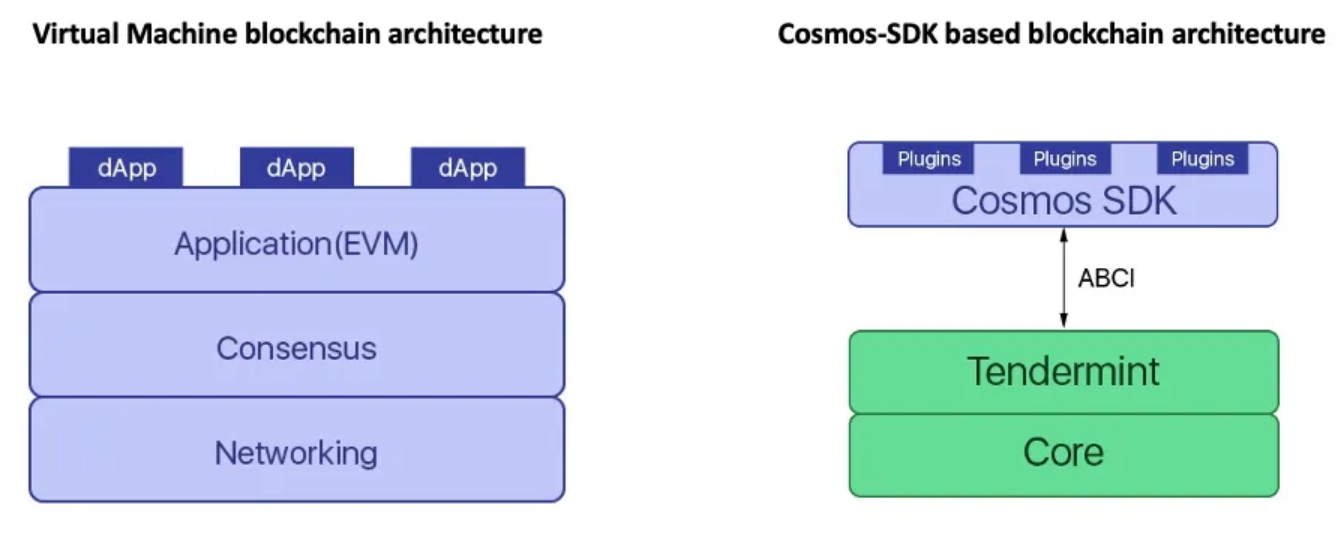 Virtual Machine blockchain architecture

dApp dApp dApp

Application(EVM)

Consensus

Networking

Cosmos-SDK based blockchain architecture

Plugins Plugins Plugins

Cosmos SDK

ABCI

Tendermint

Core